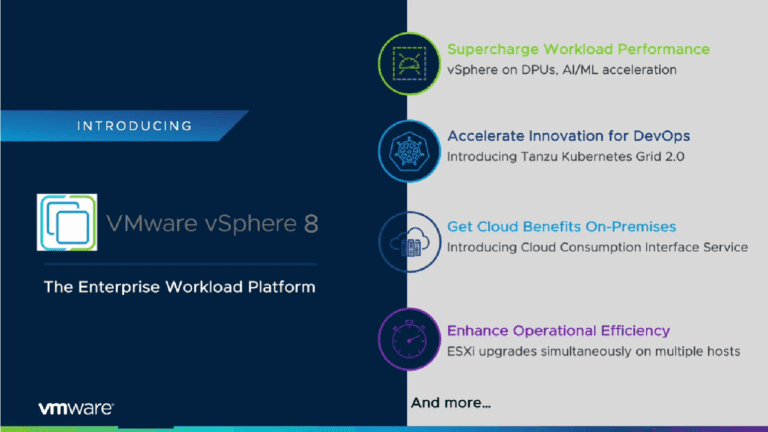 INTRODUCING

VMware vSphere 8

The Enterprise Workload Platform

vmware

Supercharge Workload Performance
vSphere on DPUs, AI/ML acceleration

Accelerate Innovation for DevOps
Introducing Tanzu Kubernetes Grid 2.0

Get Cloud Benefits On-Premises
Introducing Cloud Consumption Interface Service

Enhance Operational Efficiency
ESXi upgrades simultaneously on multiple hosts

And more...